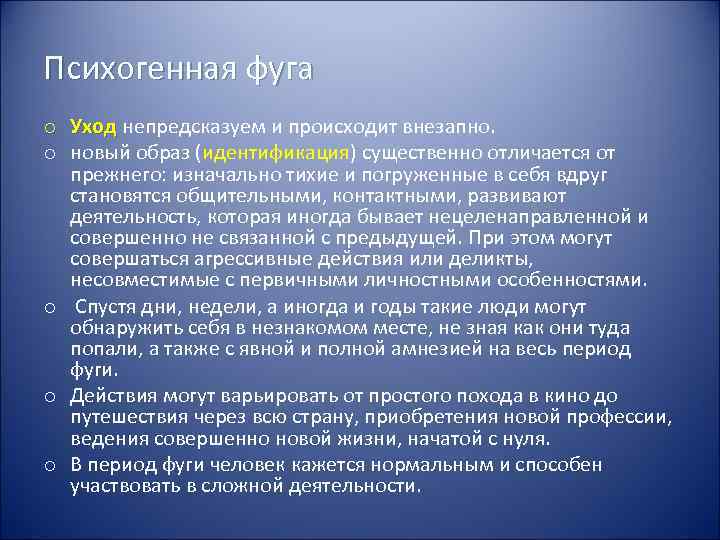 Психогенная фуга

○ Уход непредсказуем и происходит внезапно.

○ новый образ (идентификация) существенно отличается от прежнего: изначально тихие и погруженные в себя вдруг становятся общительными, контактными, развивают деятельность, которая иногда бывает нецеленаправленной и совершенно не связанной с предыдущей. При этом могут совершаться агрессивные действия или деликты, несовместимые с первичными личностными особенностями.

○ Спустя дни, недели, а иногда и годы такие люди могут обнаружить себя в незнакомом месте, не зная как они туда попали, а также с явной и полной амнезией на весь период фуги.

○ Действия могут варьировать от простого похода в кино до путешествия через всю страну, приобретения новой профессии, ведения совершенно новой жизни, начатой с нуля.

○ В период фуги человек кажется нормальным и способен участвовать в сложной деятельности.